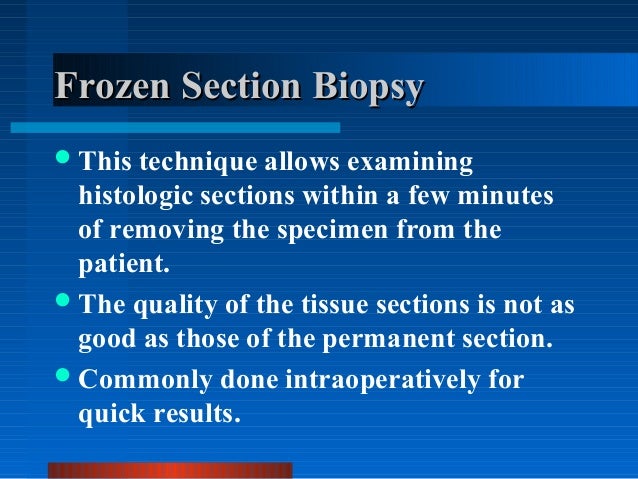 Frozen Section Biopsy

- This technique allows examining histologic sections within a few minutes of removing the specimen from the patient.
- The quality of the tissue sections is not as good as those of the permanent section.
- Commonly done intraoperatively for quick results.